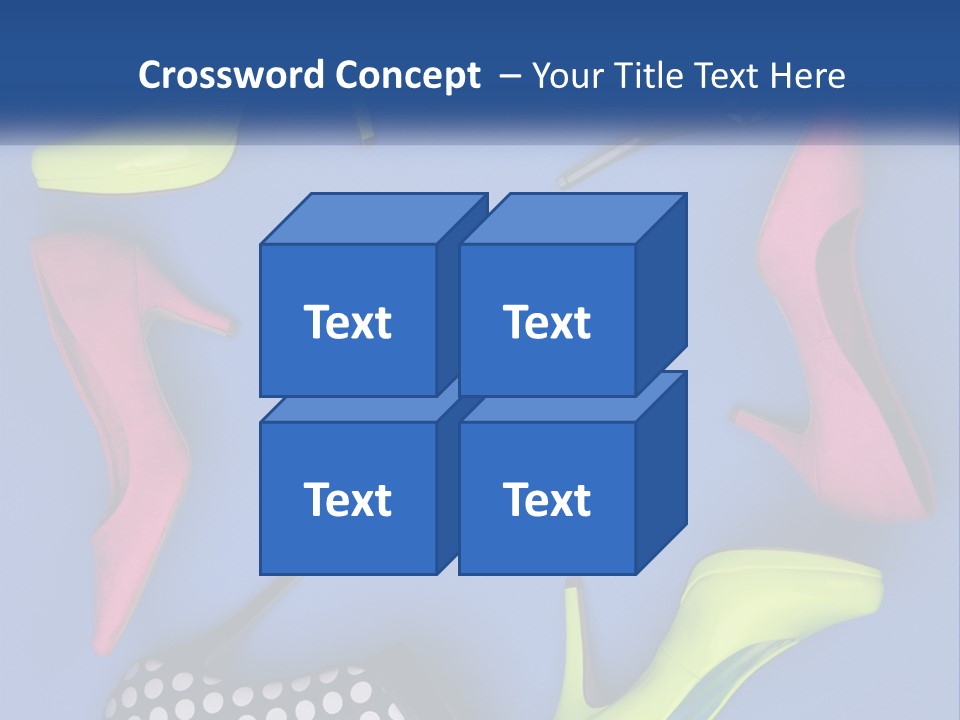 Crossword Concept – Your Title Text Here

Text

Text

Text

Text